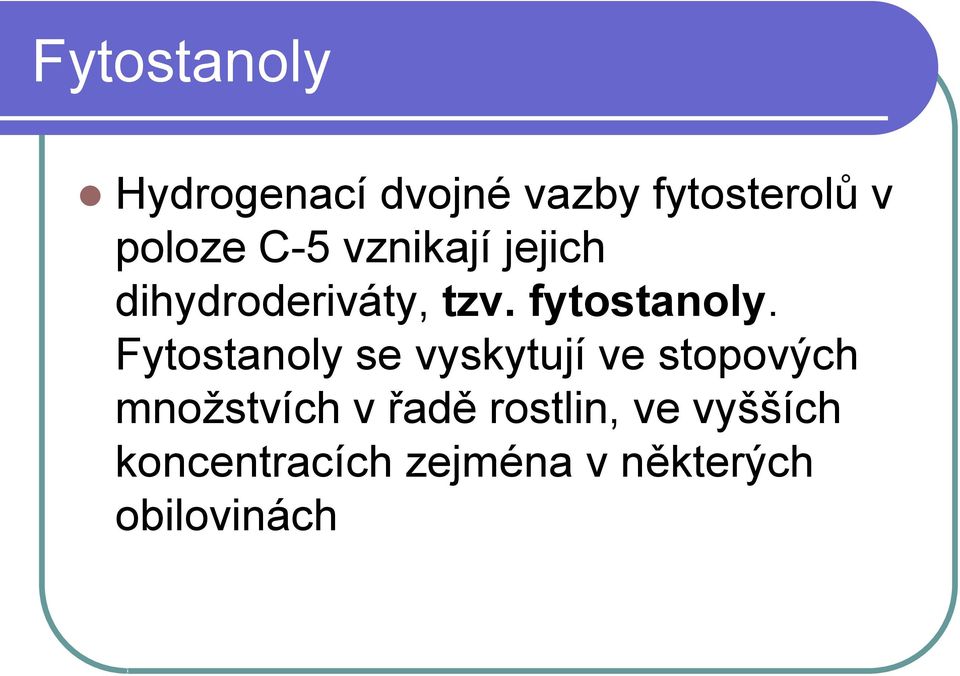 Fytostanoly

Hydrogenací dvojné vazby fytosterolů v poloze C-5 vznikají jejich dihydroderiváty, tzv. fytostanoly. Fytostanoly se vyskytují ve stopových množstvích v řadě rostlin, ve vyšších koncentracích zejména v některých obilovinách